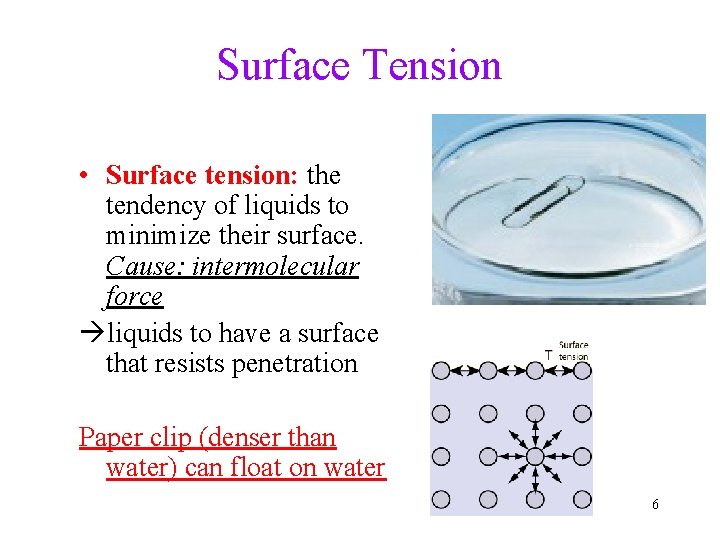 Surface Tension

• Surface tension: the tendency of liquids to minimize their surface. Cause: intermolecular force

→liquids to have a surface that resists penetration

Paper clip (denser than water) can float on water

T Surface tension

6